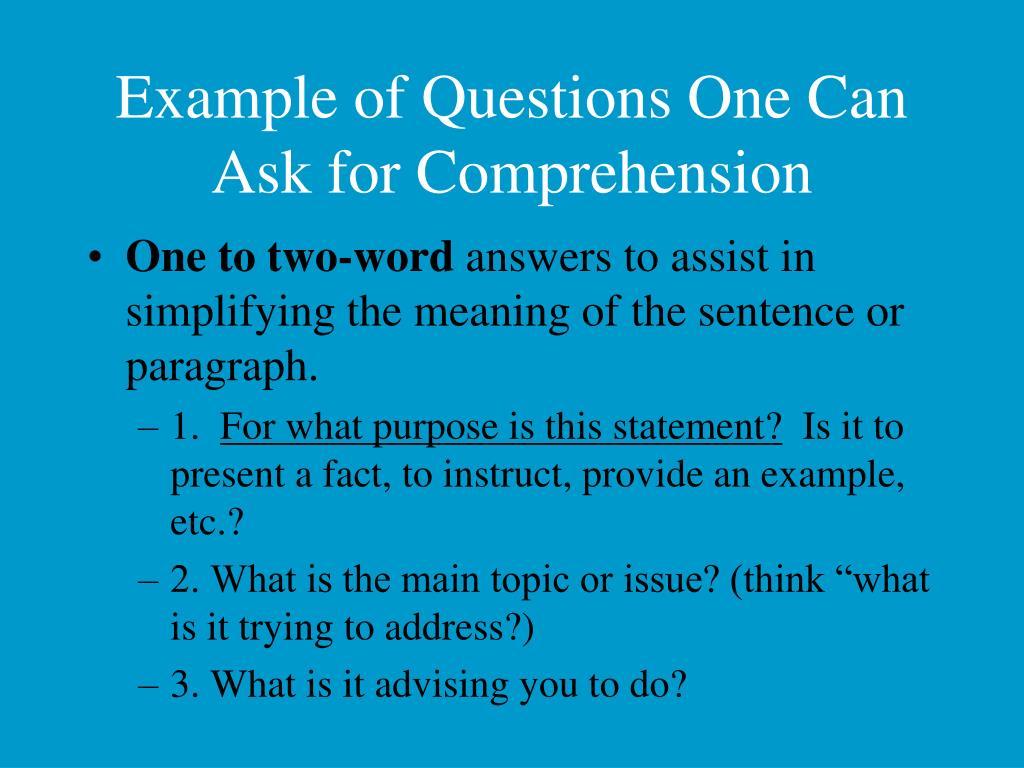 Example of Questions One Can Ask for Comprehension

• One to two-word answers to assist in simplifying the meaning of the sentence or paragraph.

– 1. For what purpose is this statement? Is it to present a fact, to instruct, provide an example, etc.?

– 2. What is the main topic or issue? (think “what is it trying to address?)

– 3. What is it advising you to do?